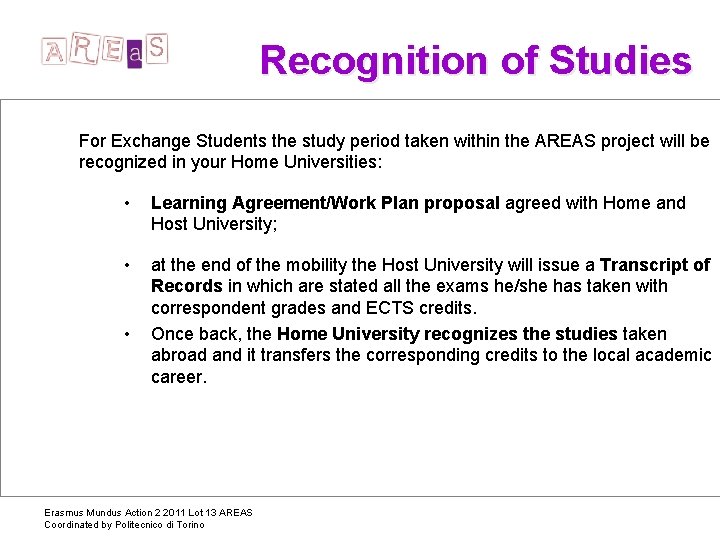 AREaS

Recognition of Studies

For Exchange Students the study period taken within the AREAS project will be recognized in your Home Universities:

• Learning Agreement/Work Plan proposal agreed with Home and Host University;

• at the end of the mobility the Host University will issue a Transcript of Records in which are stated all the exams he/she has taken with correspondent grades and ECTS credits.

• Once back, the Home University recognizes the studies taken abroad and it transfers the corresponding credits to the local academic career.

Erasmus Mundus Action 2 2011 Lot 13 AREAS
Coordinated by Politecnico di Torino